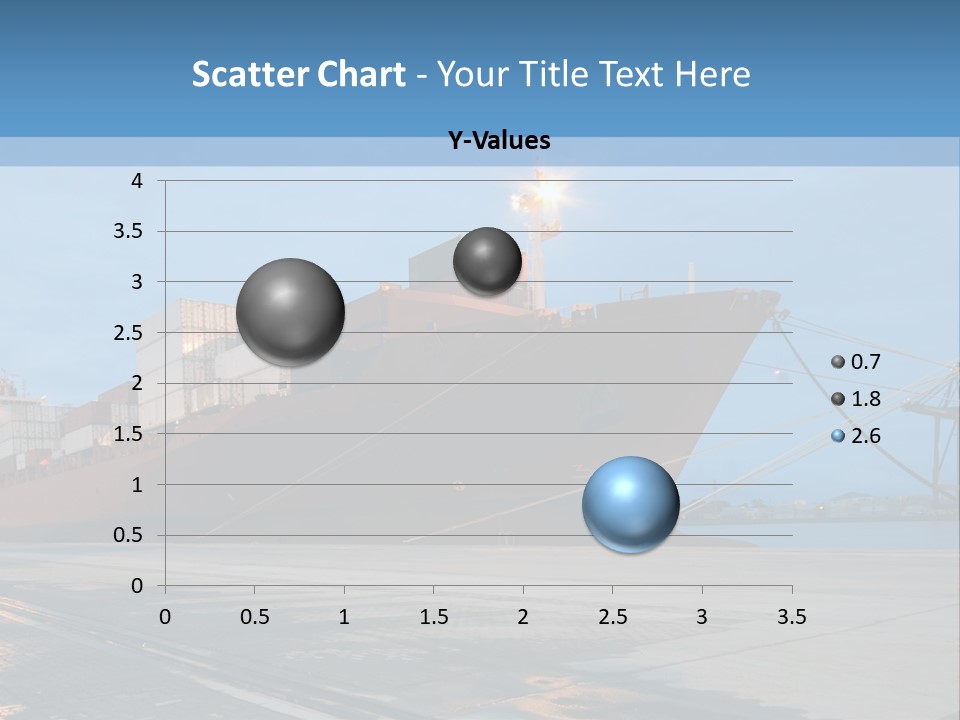 Scatter Chart - Your Title Text Here

Y-Values

4
3.5
3
2.5
2
1.5
1
0.5
0

0 0.5 1 1.5 2 2.5 3 3.5

0.7
1.8
2.6